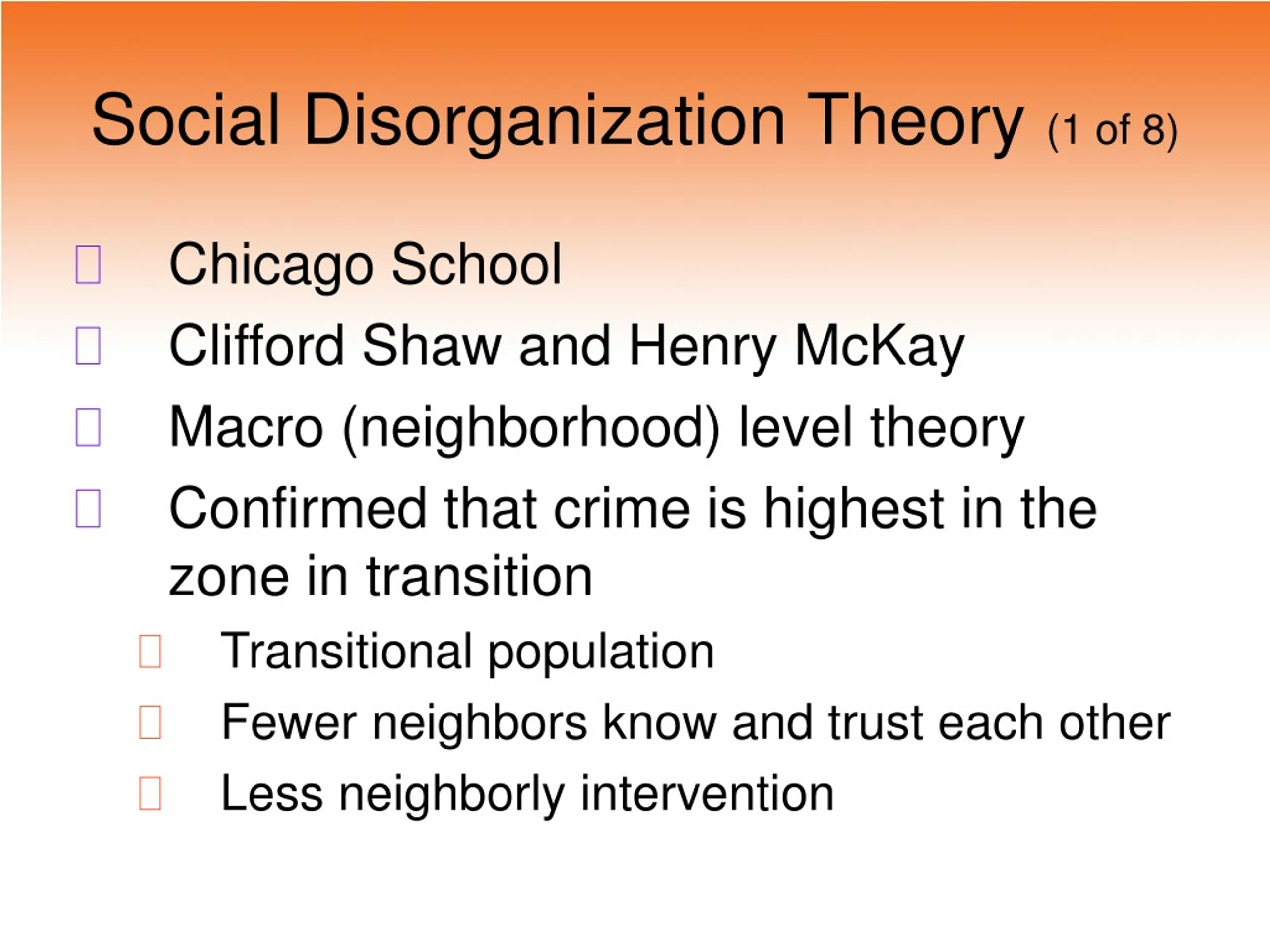 Social Disorganization Theory (1 of 8)

Chicago School

Clifford Shaw and Henry McKay

Macro (neighborhood) level theory

Confirmed that crime is highest in the zone in transition

Transitional population

Fewer neighbors know and trust each other

Less neighborly intervention